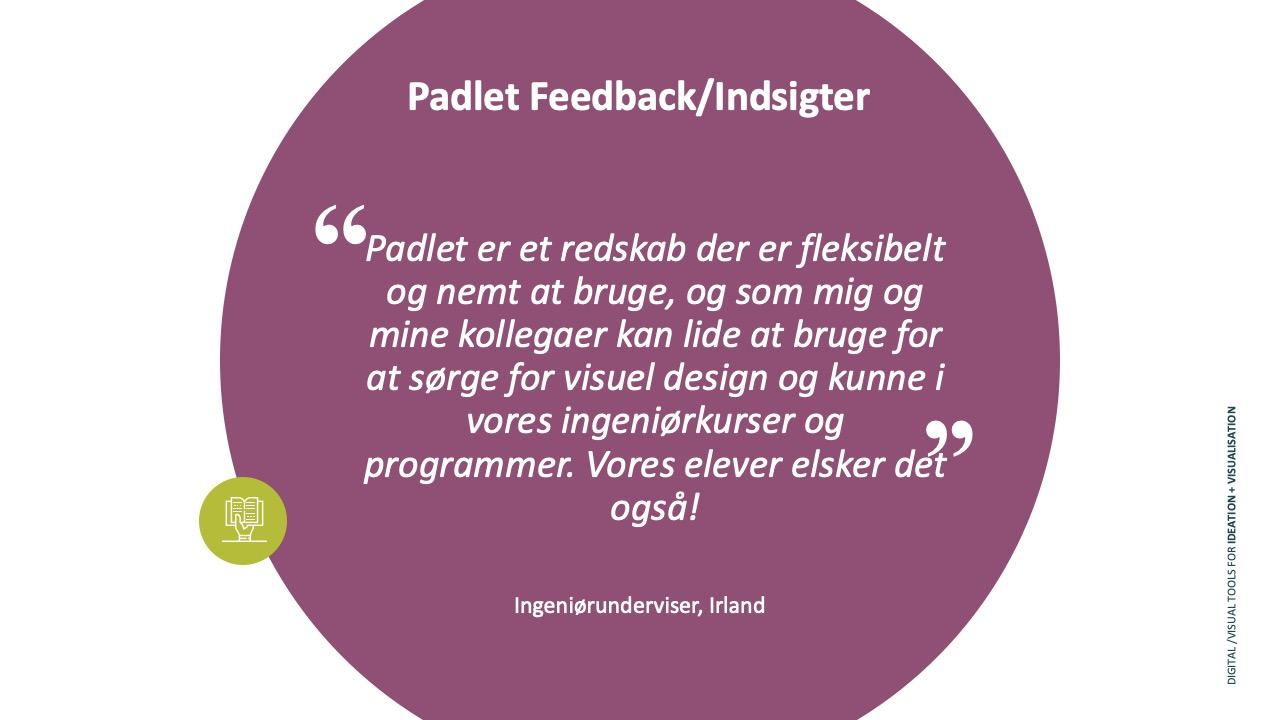 Padlet Feedback/Indsigter

“Padlet er et redskab der er fleksibelt og nemt at bruge, og som mig og mine kollegaer kan lide at bruge for at sørge for visuel design og kunne i vores ingeniørkurser og programmer. Vores elever elsker det også!”

Ingeniørunderviser, Irland

DIGITAL /VISUAL TOOLS FOR IDEATION + VISUALISATION